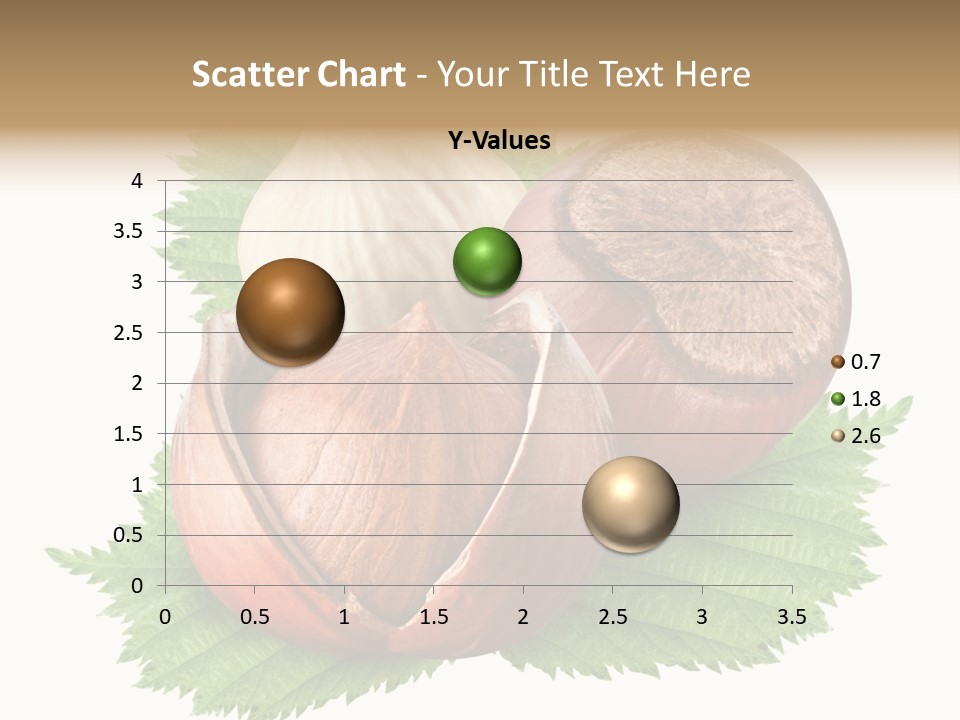 Scatter Chart - Your Title Text Here

Y-Values

4
3.5
3
2.5
2
1.5
1
0.5
0

0 0.5 1 1.5 2 2.5 3 3.5

0.7
1.8
2.6